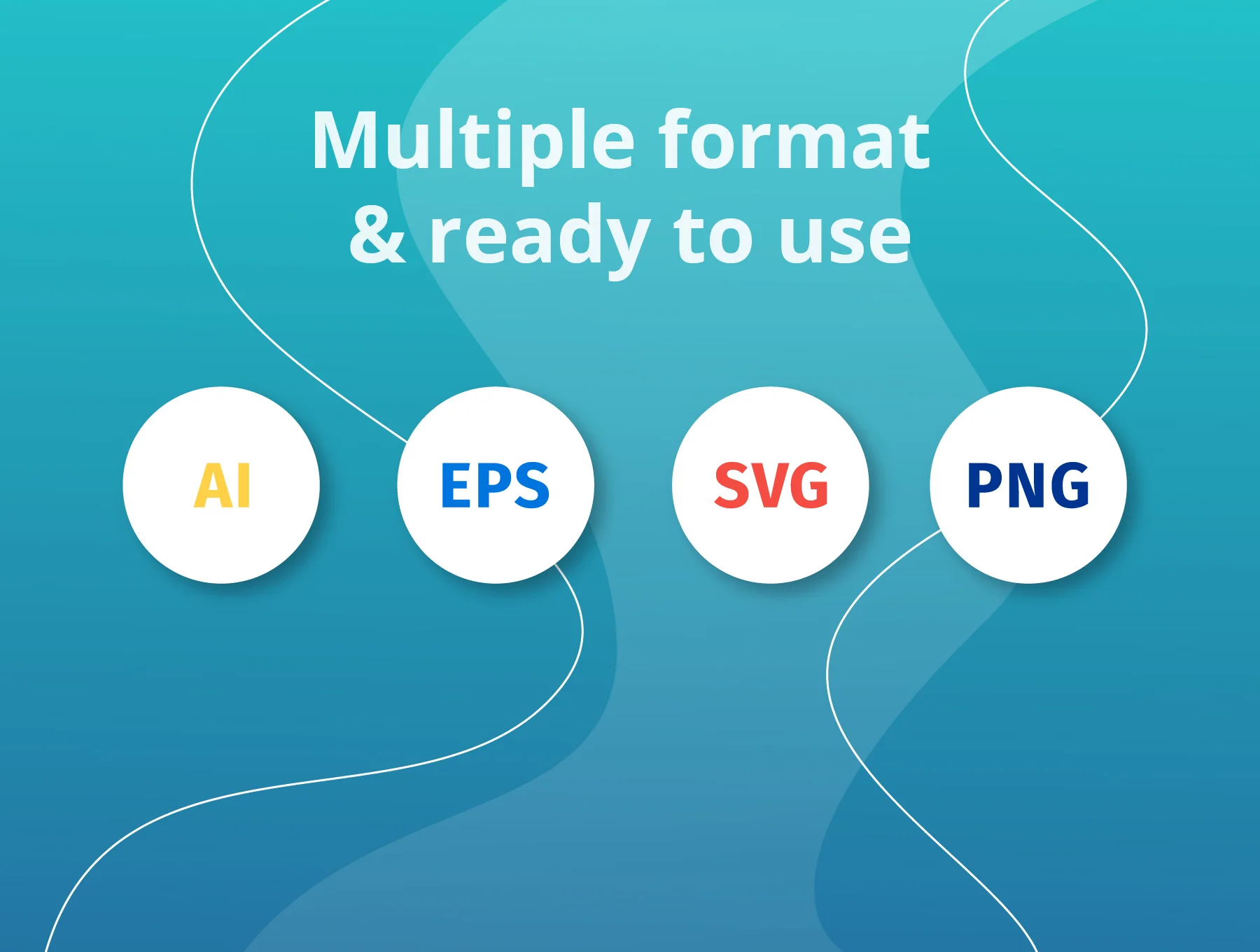 Multiple format & ready to use

AI

EPS

SVG

PNG